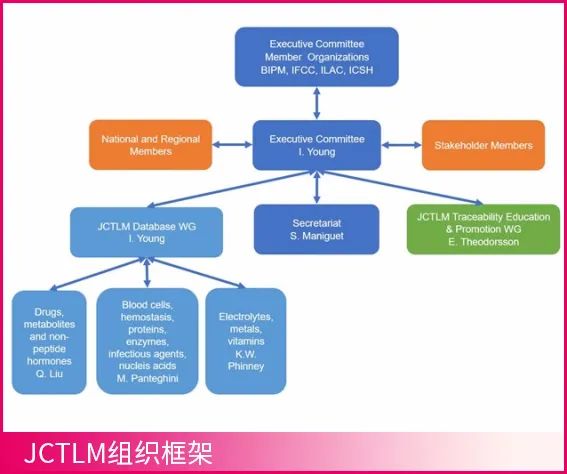 Executive Committee
Member Organizations
BIPM, IFCC, ILAC, ICSH

National and Regional Members

Executive Committee
I. Young

Stakeholder Members

JCTLM Database WG
I. Young

Secretariat
S. Maniguet

JCTLM Traceability Education & Promotion WG
E. Theodorsson

Drugs, metabolites and non-peptide hormones
Q. Liu

Blood cells, hemostasis, proteins, enzymes, infectious agents, nucleis acids
M. Panteghini

Electrolytes, metals, vitamins
K.W. Phinney

JCTLM组织框架